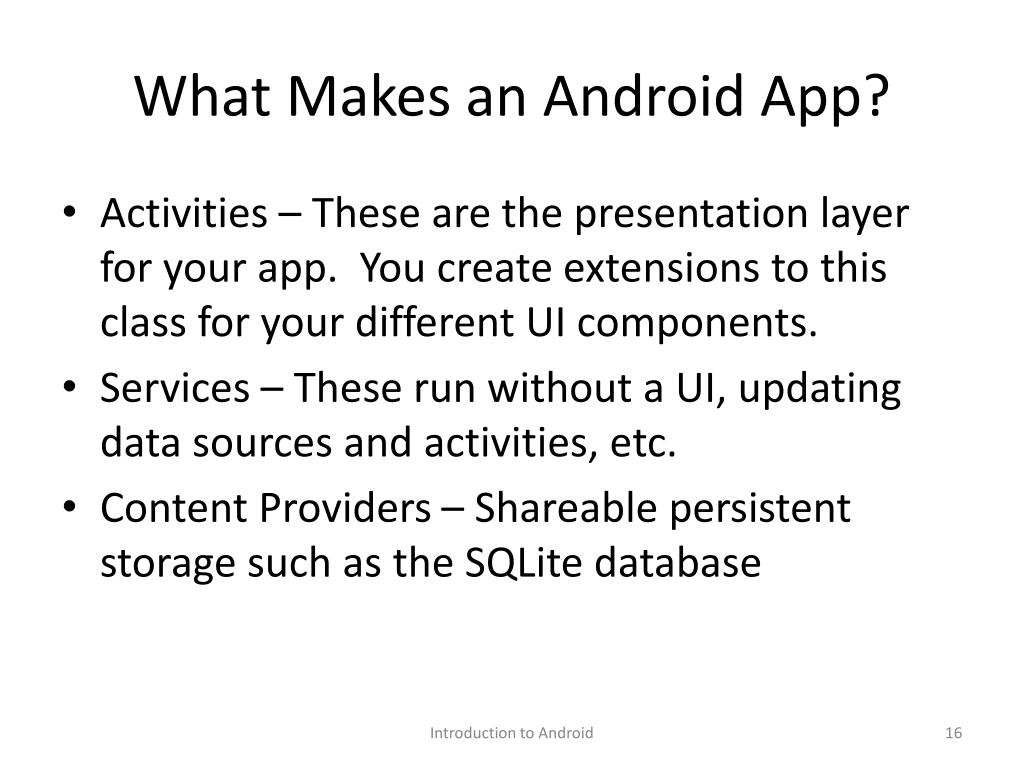 What Makes an Android App?

• Activities – These are the presentation layer for your app.  You create extensions to this class for your different UI components.
• Services – These run without a UI, updating data sources and activities, etc.
• Content Providers – Shareable persistent storage such as the SQLite database

Introduction to Android

16